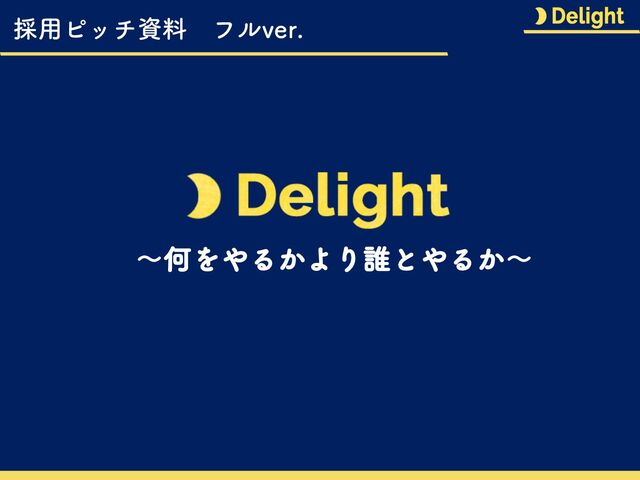 採用ピッチ資料　フルver.

Delight

Delight

〜何をやるかより誰とやるか〜